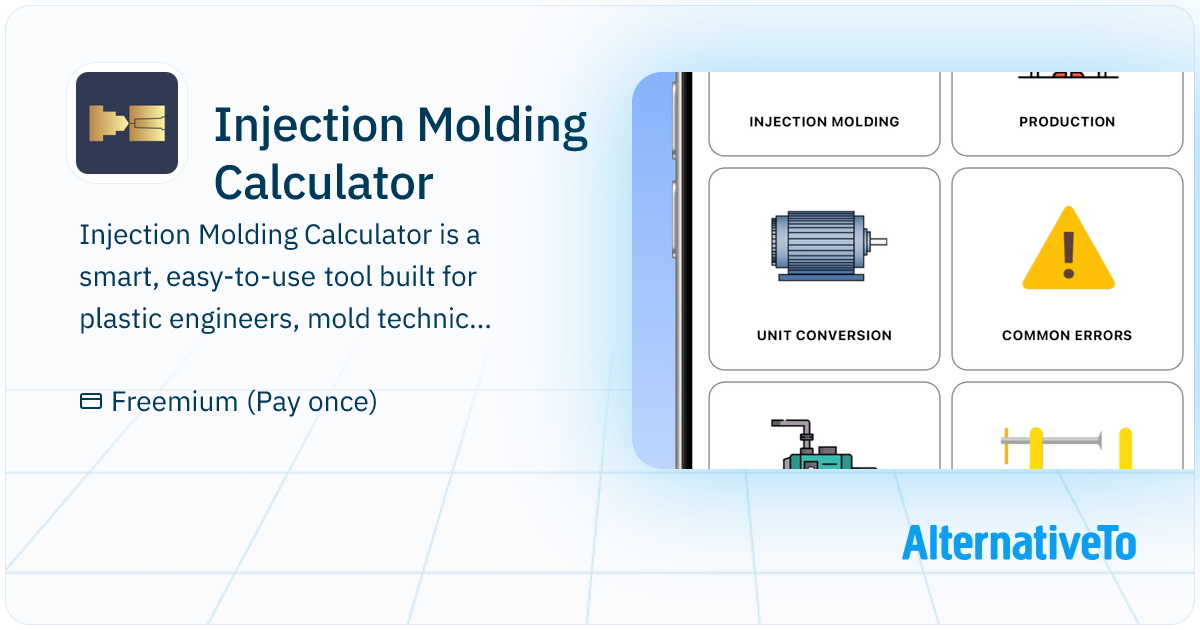 Injection Molding Calculator

Injection Molding Calculator is a smart, easy-to-use tool built for plastic engineers, mold technic...

Freemium (Pay once)

INJECTION MOLDING

PRODUCTION

UNIT CONVERSION

COMMON ERRORS

AlternativeTo